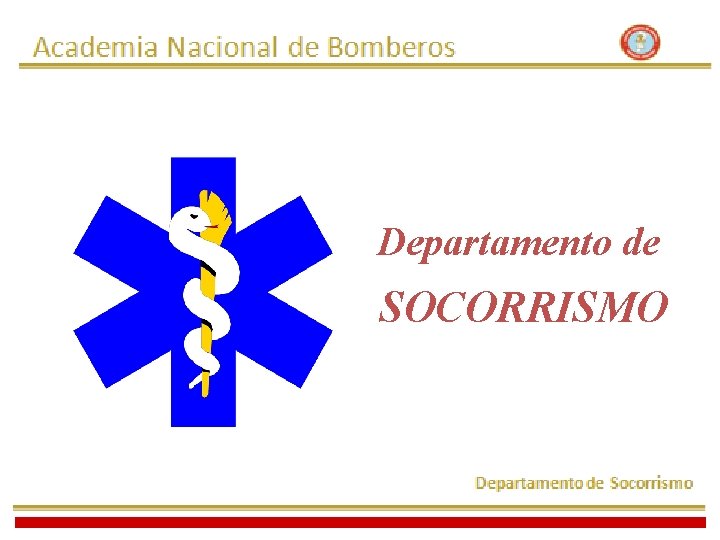 Academia Nacional de Bomberos

Departamento de
SOCORRISMO

Departamento de Socorrismo